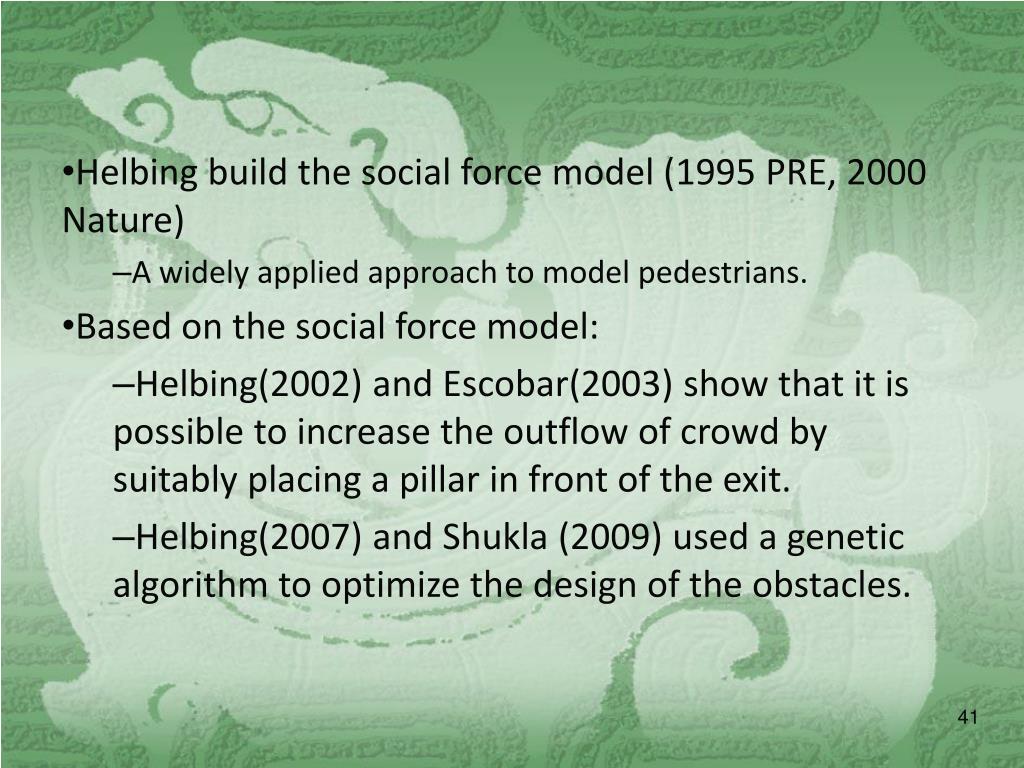 •Helbing build the social force model (1995 PRE, 2000 Nature)

–A widely applied approach to model pedestrians.

•Based on the social force model:

–Helbing(2002) and Escobar(2003) show that it is possible to increase the outflow of crowd by suitably placing a pillar in front of the exit.

–Helbing(2007) and Shukla (2009) used a genetic algorithm to optimize the design of the obstacles.

41